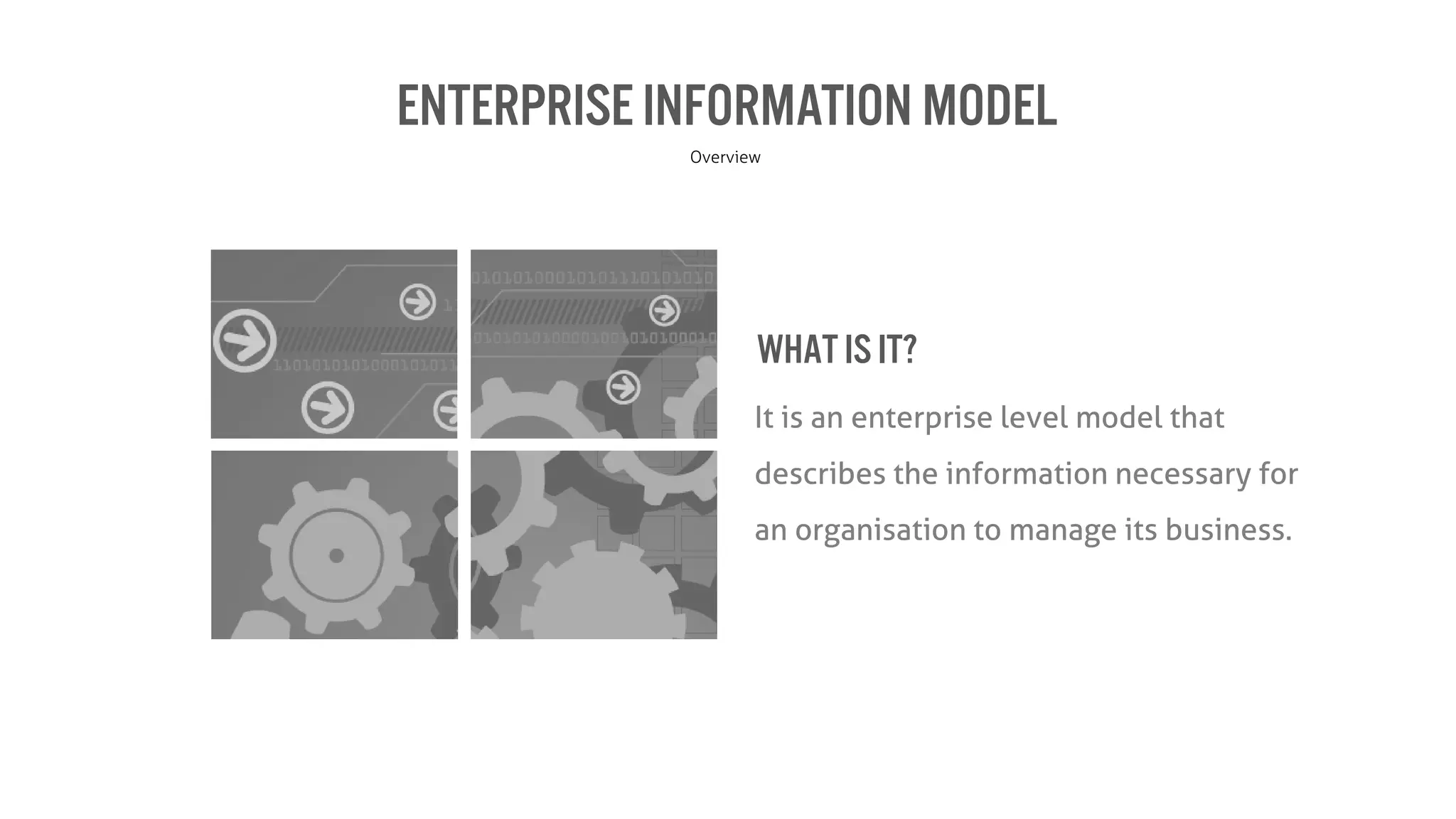 ENTERPRISE INFORMATION MODEL

Overview

WHAT IS IT?

It is an enterprise level model that describes the information necessary for an organisation to manage its business.